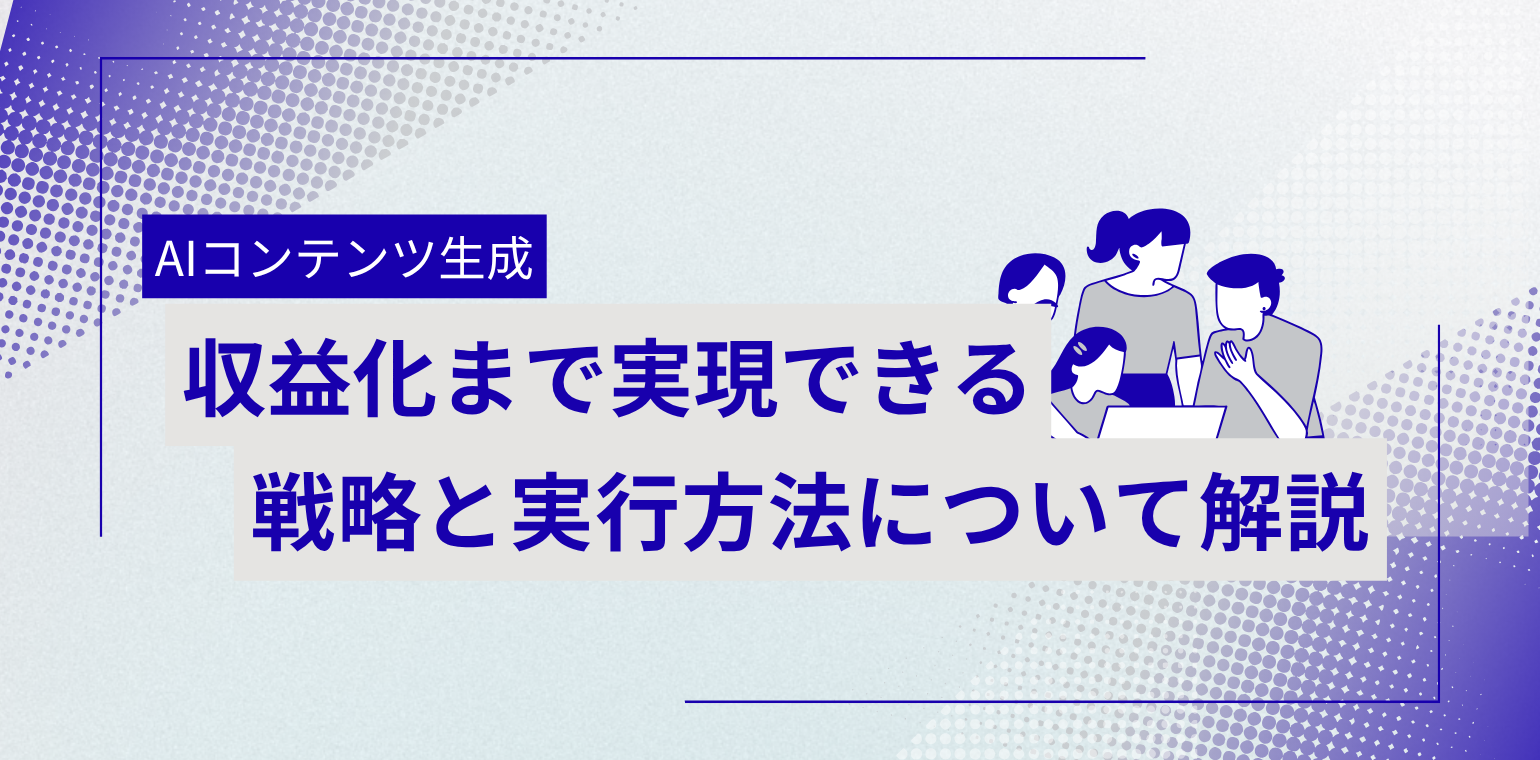 AIコンテンツ生成

収益化まで実現できる
戦略と実行方法について解説